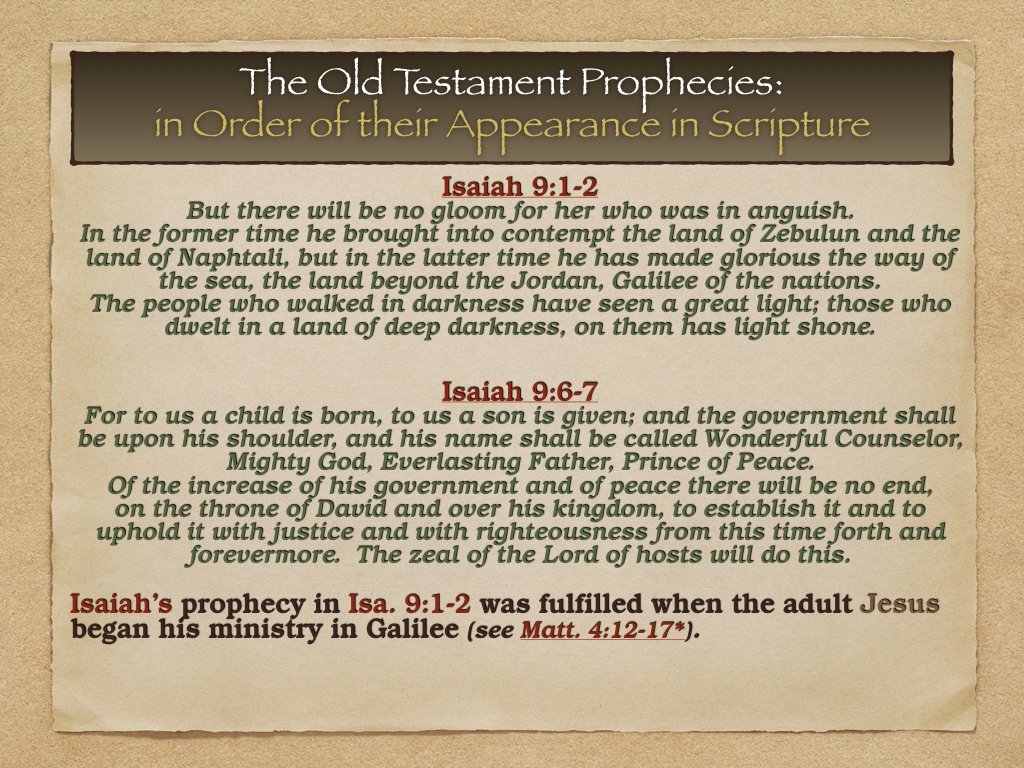 The Old Testament Prophecies:
in Order of their Appearance in Scripture

Isaiah 9:1-2
But there will be no gloom for her who was in anguish.
In the former time he brought into contempt the land of Zebulun and the land of Naphtali, but in the latter time he has made glorious the way of the sea, the land beyond the Jordan, Galilee of the nations.
The people who walked in darkness have seen a great light; those who dwelt in a land of deep darkness, on them has light shone.

Isaiah 9:6-7
For to us a child is born, to us a son is given; and the government shall be upon his shoulder, and his name shall be called Wonderful Counselor, Mighty God, Everlasting Father, Prince of Peace.
Of the increase of his government and of peace there will be no end, on the throne of David and over his kingdom, to establish it and to uphold it with justice and with righteousness from this time forth and forevermore. The zeal of the Lord of hosts will do this.

Isaiah's prophecy in Isa. 9:1-2 was fulfilled when the adult Jesus began his ministry in Galilee (see Matt. 4:12-17*).